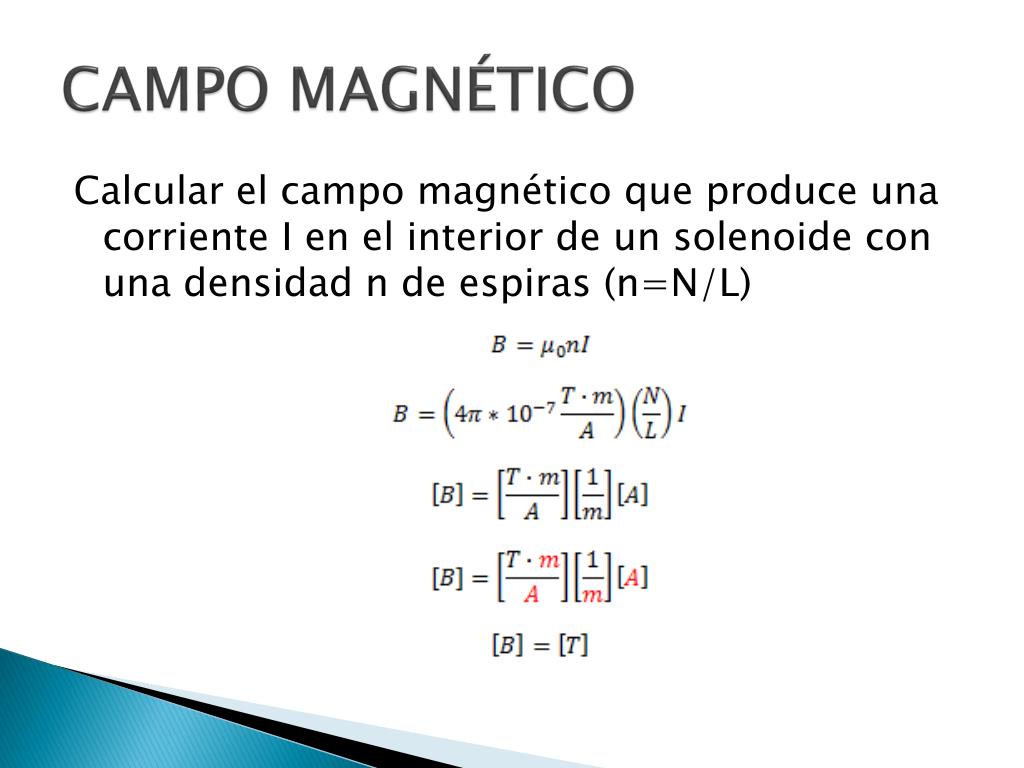 CAMPO MAGNÉTICO

Calcular el campo magnético que produce una corriente I en el interior de un solenoide con una densidad n de espiras (n=N/L)

$B = \mu_0 n I$

$B = \left(4\pi * 10^{-7} \frac{T \cdot m}{A}\right)\left(\frac{N}{L}\right) I$

$[B] = \left[\frac{T \cdot m}{A}\right]\left[\frac{1}{m}\right][A]$

$[B] = \left[\frac{T \cdot m}{A}\right]\left[\frac{1}{m}\right][A]$

$[B] = [T]$